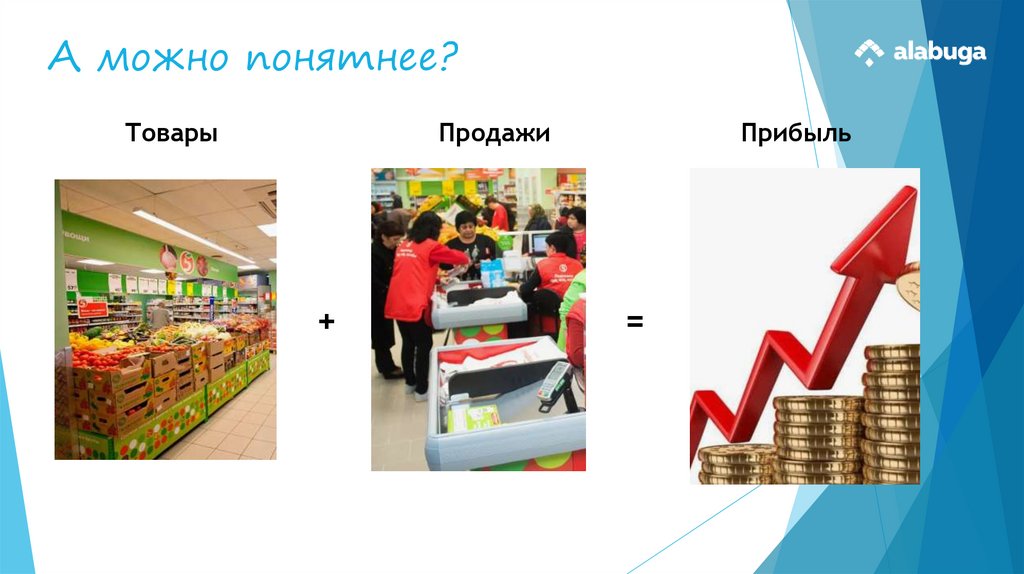 А можно понятнее?

alabuga

Товары

Продажи

Прибыль

+

=